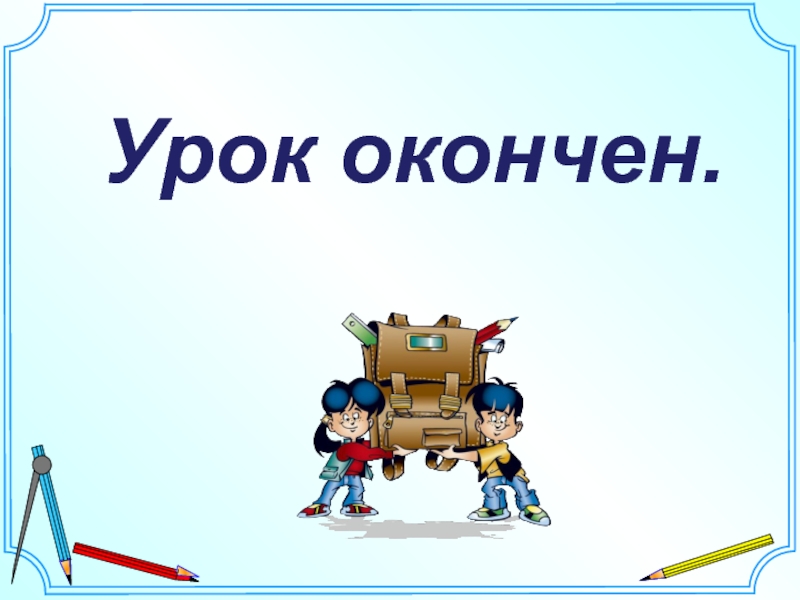 Урок окончен.